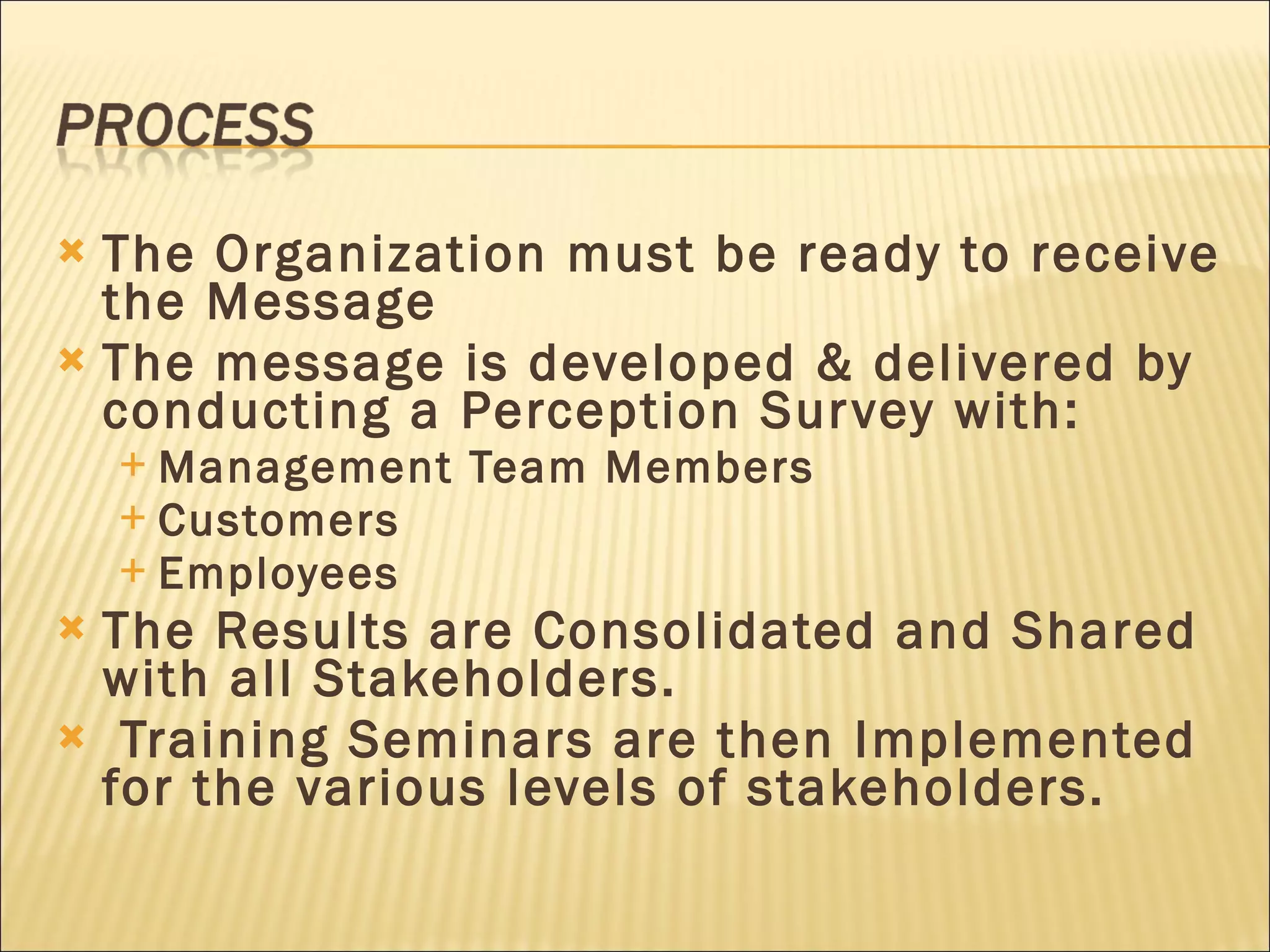 PROCESS

The Organization must be ready to receive the Message

The message is developed & delivered by conducting a Perception Survey with:

Management Team Members

Customers

Employees

The Results are Consolidated and Shared with all Stakeholders.

Training Seminars are then Implemented for the various levels of stakeholders.